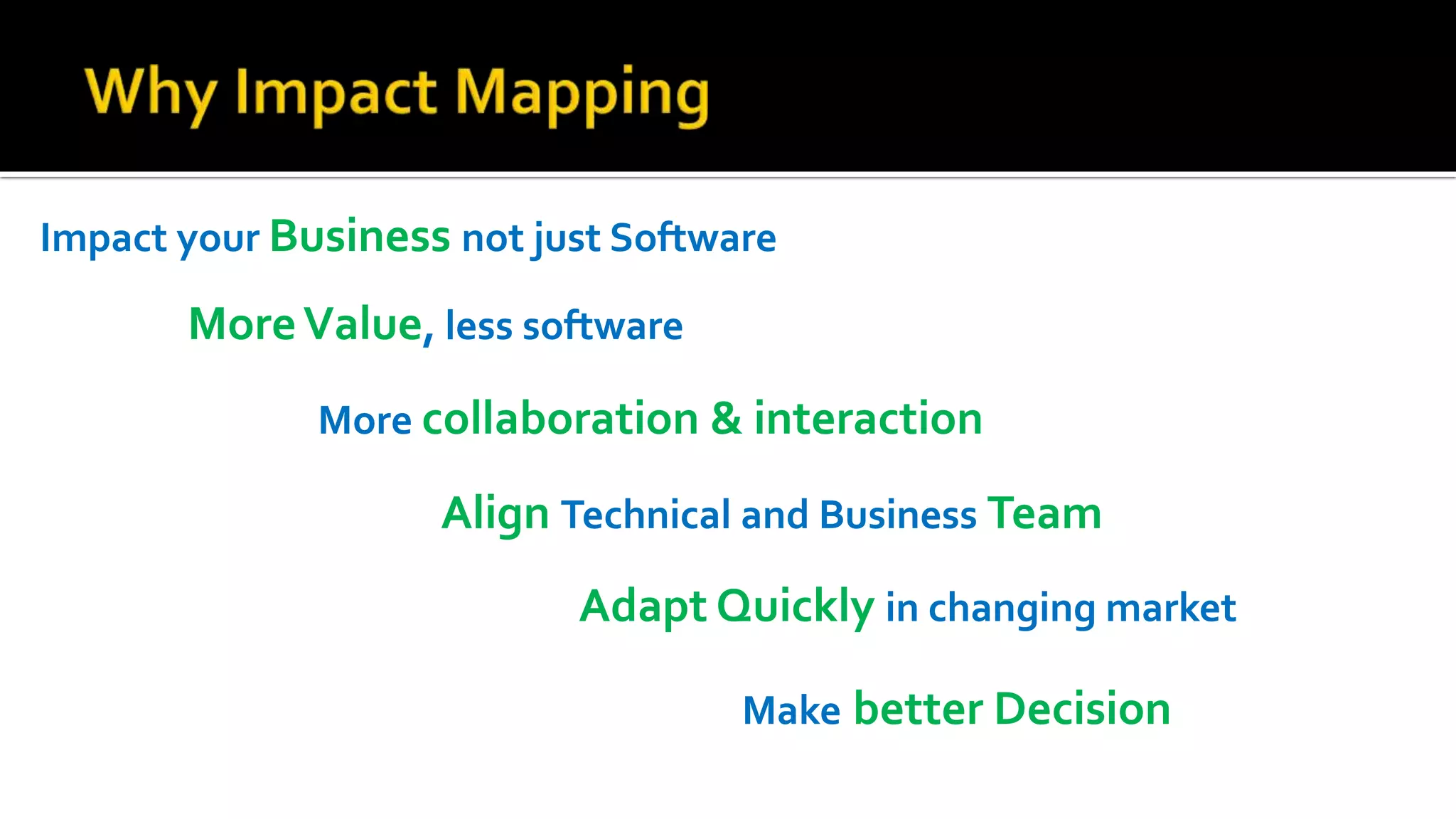 Why Impact Mapping

Impact your Business not just Software

More Value, less software

More collaboration & interaction

Align Technical and Business Team

Adapt Quickly in changing market

Make better Decision